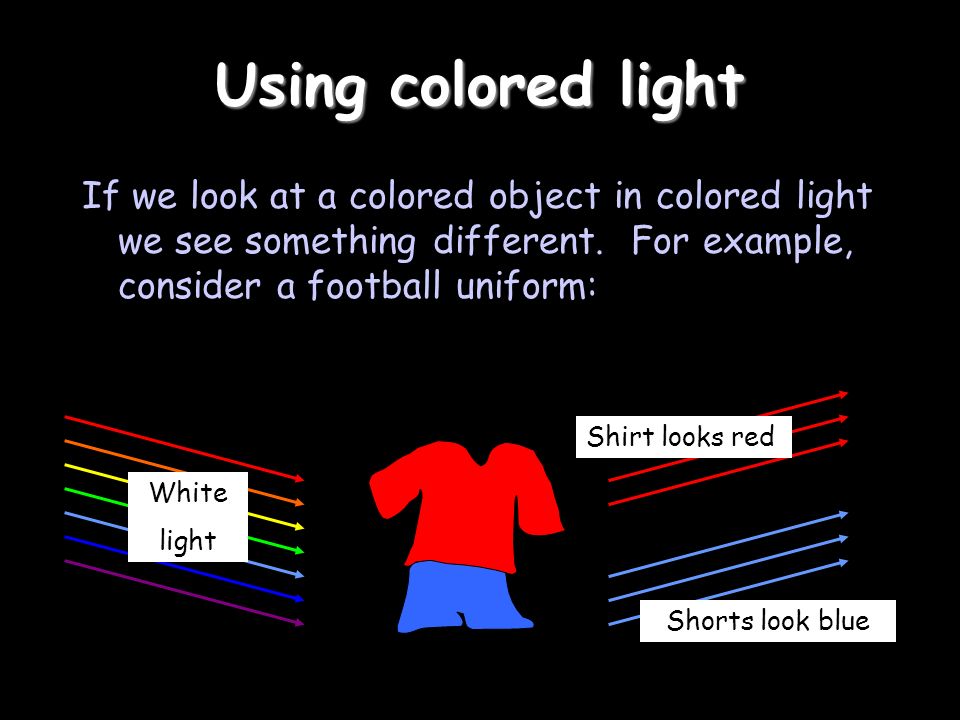 Using colored light

If we look at a colored object in colored light we see something different. For example, consider a football uniform:

White light

Shirt looks red

Shorts look blue